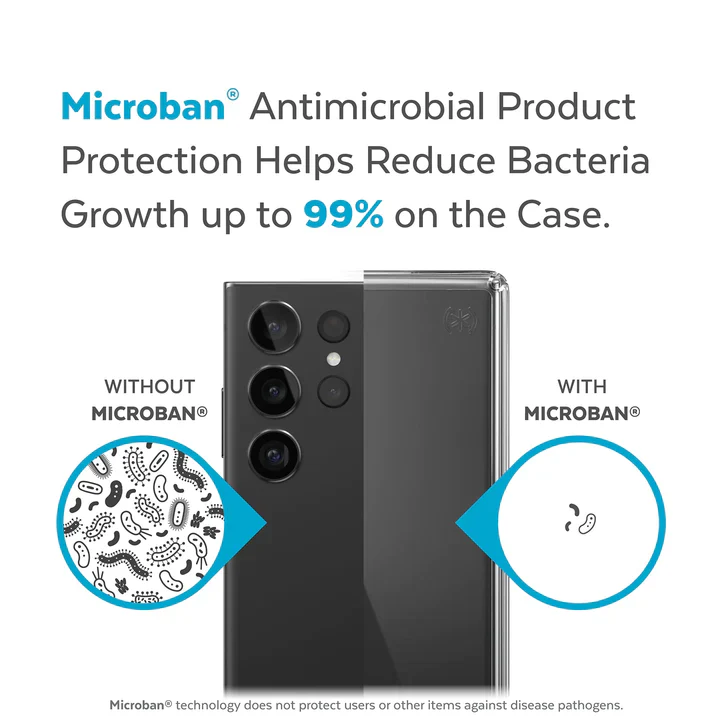 Microban® Antimicrobial Product Protection Helps Reduce Bacteria Growth up to 99% on the Case.

WITHOUT MICROBAN®

WITH MICROBAN®

Microban® technology does not protect users or other items against disease pathogens.